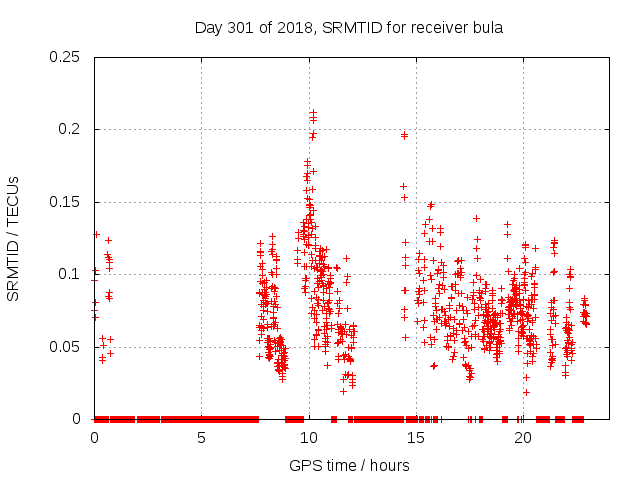 Day 301 of 2018, SRMTID for receiver bula

SRMTID / TECUs

0.25
0.2
0.15
0.1
0.05
0

0
5
10
15
20

GPS time / hours